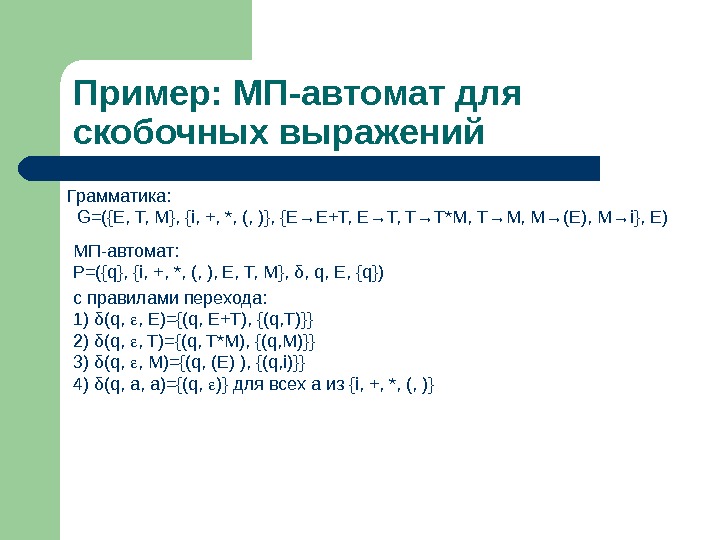 Пример: МП-автомат для скобочных выражений

Грамматика:
G=({E, T, M}, {i, +, *, (, )}, {E→E+T, E→T, T→T*M, T→M, M→(E), M→i}, E)

МП-автомат:
P=({q}, {i, +, *, (, ), E, T, M}, δ, q, E, {q})

с правилами перехода:
1) δ(q, ε, E)={(q, E+T), {(q,T)}}
2) δ(q, ε, T)={(q, T*M), {(q,M)}}
3) δ(q, ε, M)={(q, (E) ), {(q,i)}}
4) δ(q, a, a)={(q, ε)} для всех a из {i, +, *, (, )}